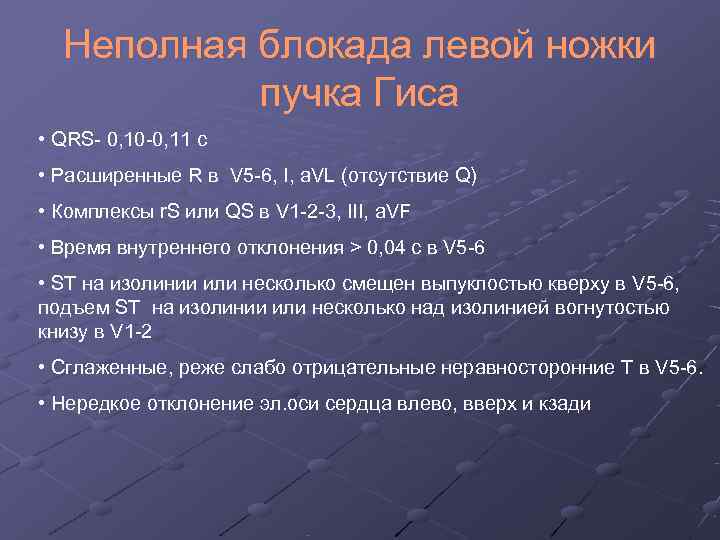 Неполная блокада левой ножки пучка Гиса

• QRS- 0,10-0,11 с

• Расширенные R в V5-6, I, aVL (отсутствие Q)

• Комплексы rS или QS в V1-2-3, III, aVF

• Время внутреннего отклонения > 0,04 с в V5-6

• ST на изолинии или несколько смещен выпуклостью кверху в V5-6, подъем ST на изолинии или несколько над изолинией вогнутостью книзу в V1-2

• Сглаженные, реже слабо отрицательные неравносторонние Т в V5-6.

• Нередкое отклонение эл.оси сердца влево, вверх и кзади